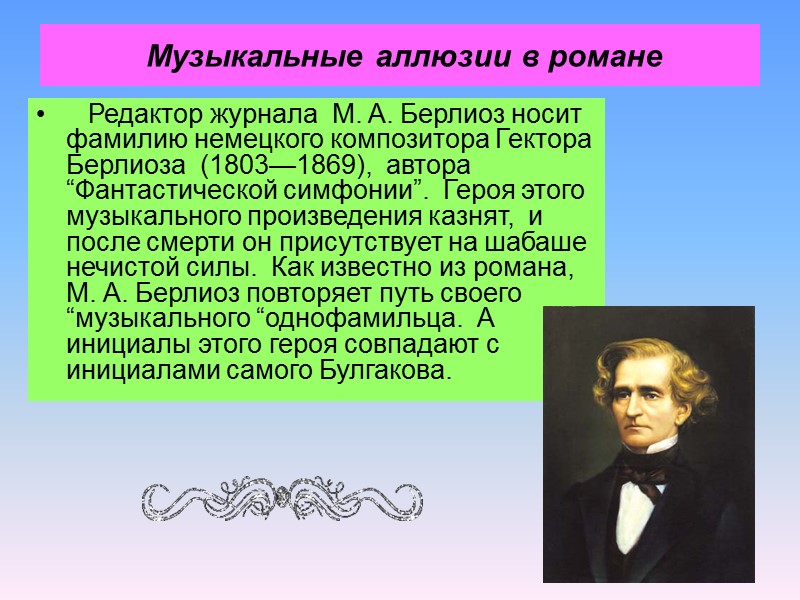 Музыкальные аллюзии в романе

• Редактор журнала М. А. Берлиоз носит фамилию немецкого композитора Гектора Берлиоза (1803—1869), автора “Фантастической симфонии”. Героя этого музыкального произведения казнят, и после смерти он присутствует на шабаше нечистой силы. Как известно из романа, М. А. Берлиоз повторяет путь своего “музыкального “однофамильца. А инициалы этого героя совпадают с инициалами самого Булгакова.